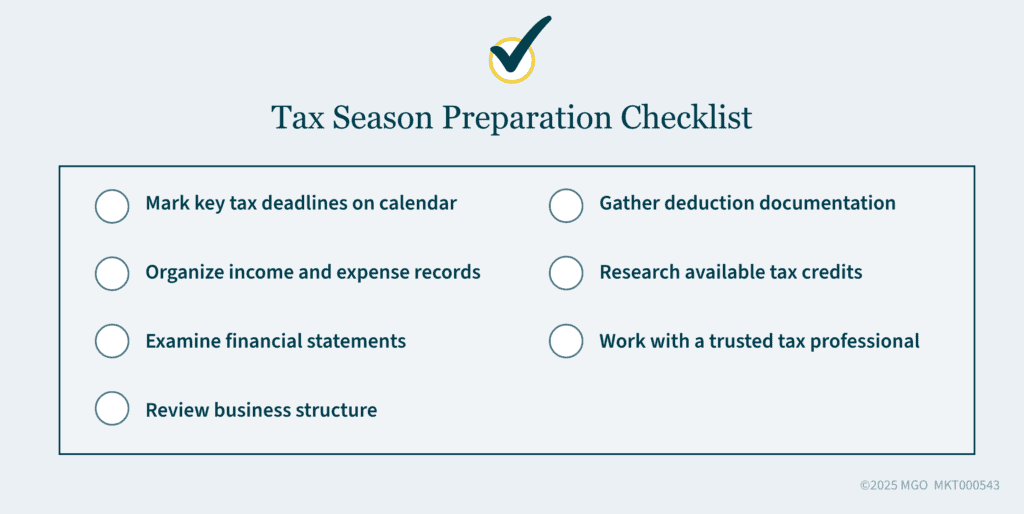 Tax Season Preparation Checklist

Mark key tax deadlines on calendar

Organize income and expense records

Examine financial statements

Review business structure

Gather deduction documentation

Research available tax credits

Work with a trusted tax professional

©2025 MGO MKT000543